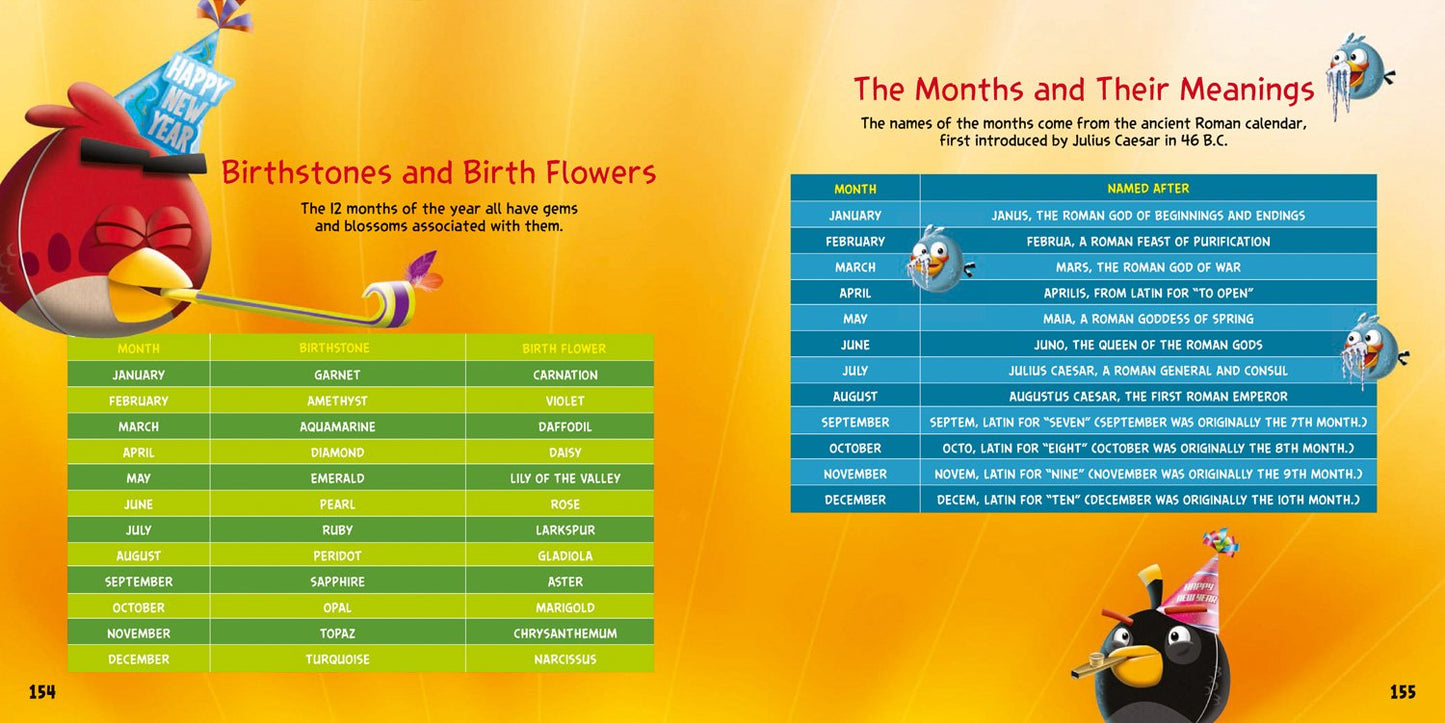 HAPPY NEW YEAR

Birthstones and Birth Flowers

The 12 months of the year all have gems and blossoms associated with them.

| MONTH | BIRTHSTONE | BIRTH FLOWER |
|---|---|---|
| JANUARY | GARNET | CARNATION |
| FEBRUARY | AMETHYST | VIOLET |
| MARCH | AQUAMARINE | DAFFODIL |
| APRIL | DIAMOND | DAISY |
| MAY | EMERALD | LILY OF THE VALLEY |
| JUNE | PEARL | ROSE |
| JULY | RUBY | LARKSPUR |
| AUGUST | PERIDOT | GLADIOLA |
| SEPTEMBER | SAPPHIRE | ASTER |
| OCTOBER | OPAL | MARIGOLD |
| NOVEMBER | TOPAZ | CHRYSANTHEMUM |
| DECEMBER | TURQUOISE | NARCISSUS |

154

The Months and Their Meanings

The names of the months come from the ancient Roman calendar, first introduced by Julius Caesar in 46 B.C.

| MONTH | NAMED AFTER |
|---|---|
| JANUARY | JANUS, THE ROMAN GOD OF BEGINNINGS AND ENDINGS |
| FEBRUARY | FEBRUA, A ROMAN FEAST OF PURIFICATION |
| MARCH | MARS, THE ROMAN GOD OF WAR |
| APRIL | APRILIS, FROM LATIN FOR "TO OPEN" |
| MAY | MAIA, A ROMAN GODDESS OF SPRING |
| JUNE | JUNO, THE QUEEN OF THE ROMAN GODS |
| JULY | JULIUS CAESAR, A ROMAN GENERAL AND CONSUL |
| AUGUST | AUGUSTUS CAESAR, THE FIRST ROMAN EMPEROR |
| SEPTEMBER | SEPTEM, LATIN FOR "SEVEN" (SEPTEMBER WAS ORIGINALLY THE 7TH MONTH.) |
| OCTOBER | OCTO, LATIN FOR "EIGHT" (OCTOBER WAS ORIGINALLY THE 8TH MONTH.) |
| NOVEMBER | NOVEM, LATIN FOR "NINE" (NOVEMBER WAS ORIGINALLY THE 9TH MONTH.) |
| DECEMBER | DECEM, LATIN FOR "TEN" (DECEMBER WAS ORIGINALLY THE 10TH MONTH.) |

HAPPY NEW YEAR

155